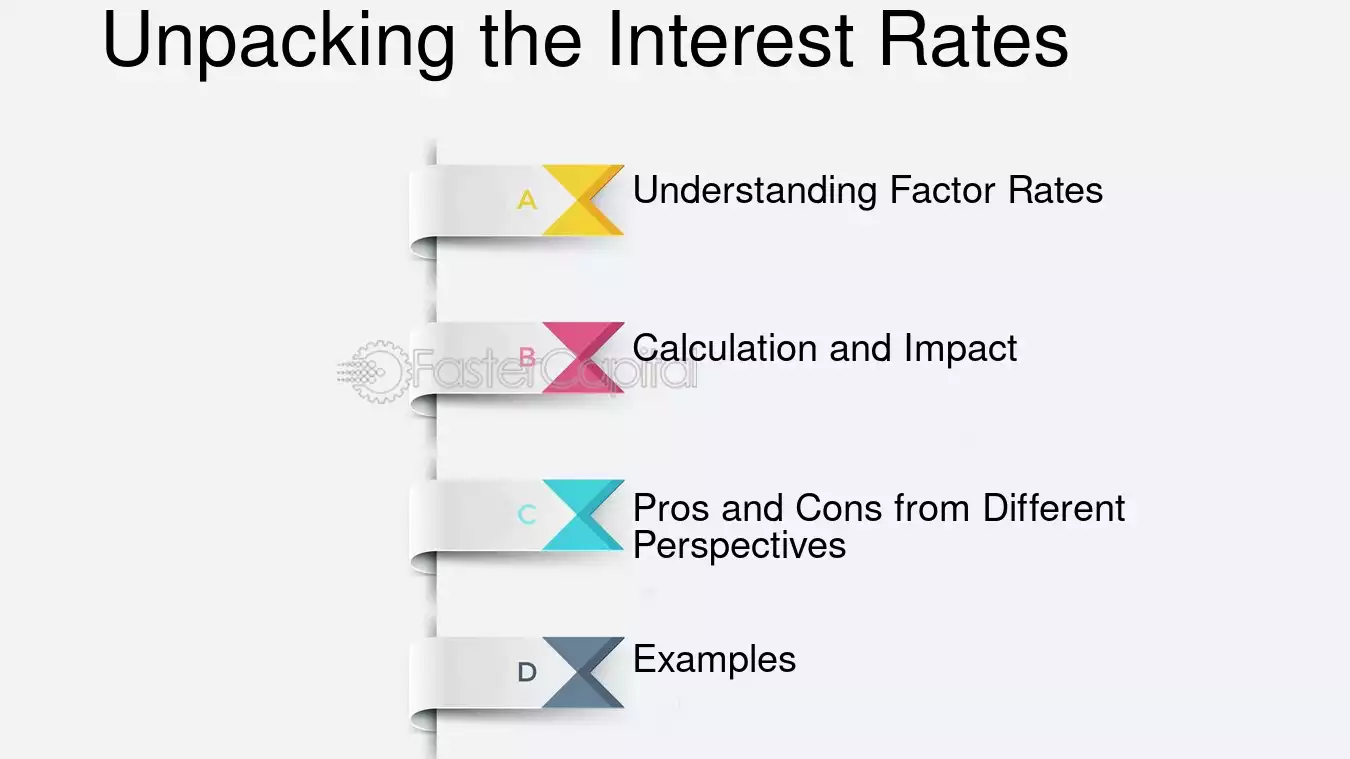 Unpacking the Interest Rates

A Understanding Factor Rates

B Calculation and Impact

FasterCapital

C Pros and Cons from Different Perspectives

D Examples